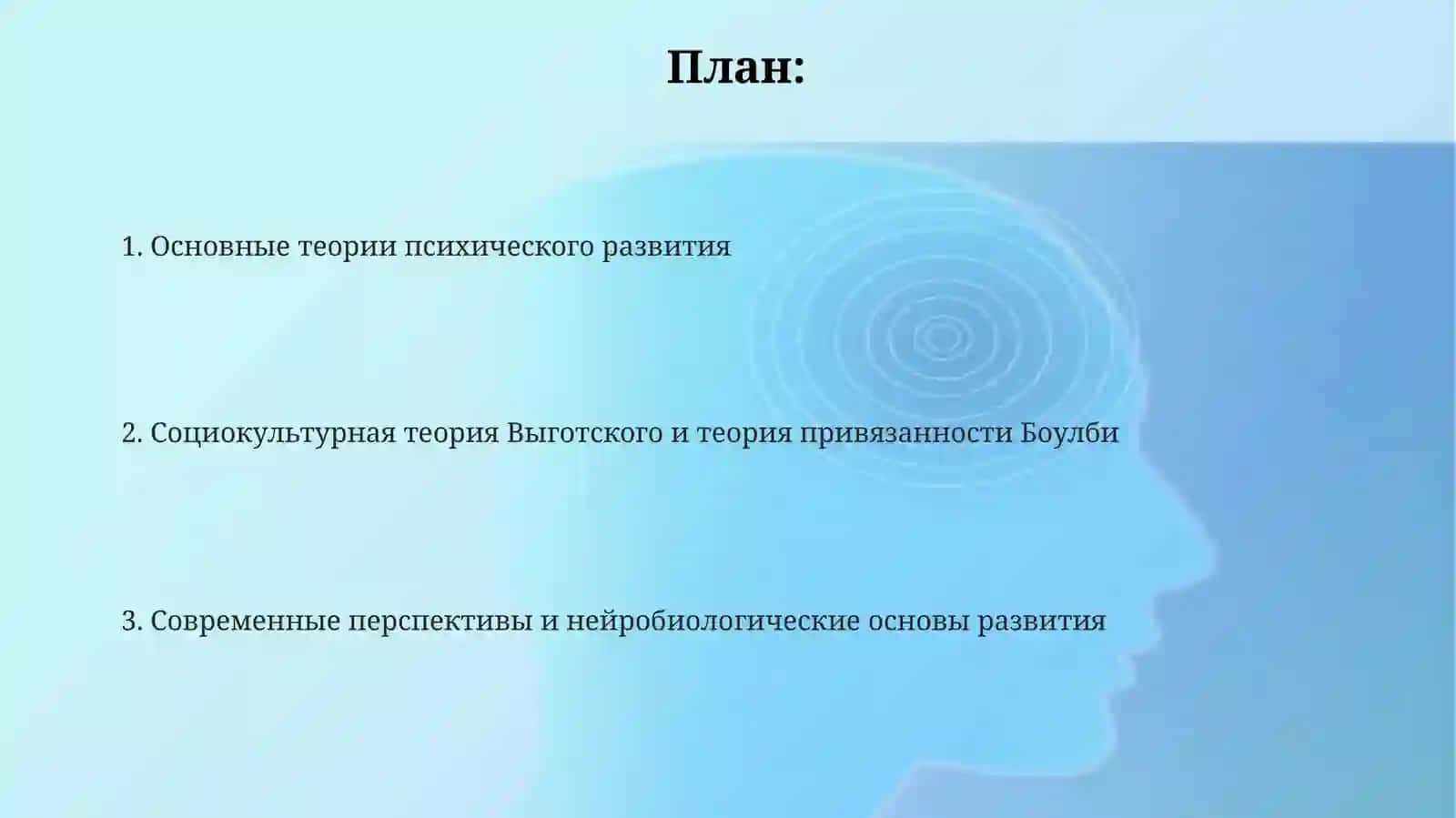 План:

1. Основные теории психического развития

2. Социокультурная теория Выготского и теория привязанности Боулби

3. Современные перспективы и нейробиологические основы развития